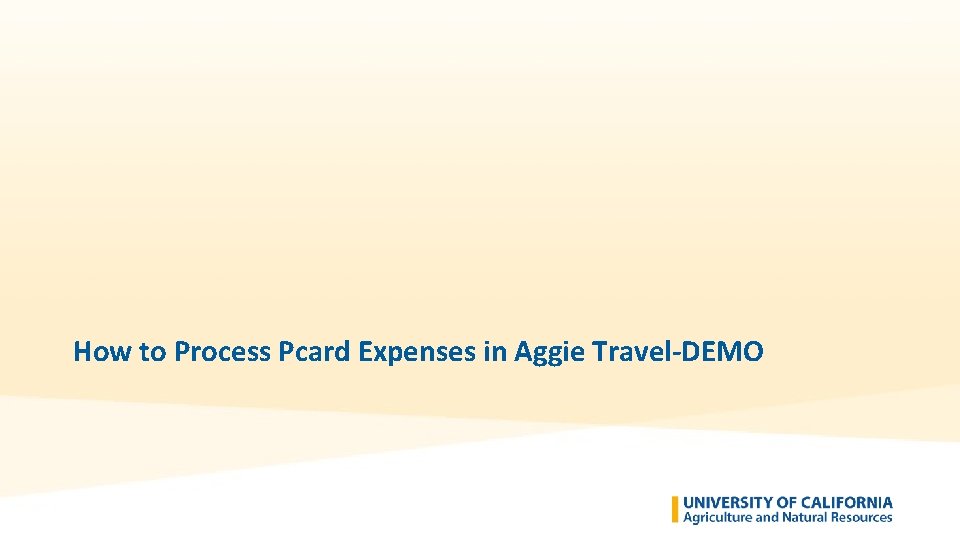 How to Process Pcard Expenses in Aggie Travel-DEMO

UNIVERSITY OF CALIFORNIA
Agriculture and Natural Resources